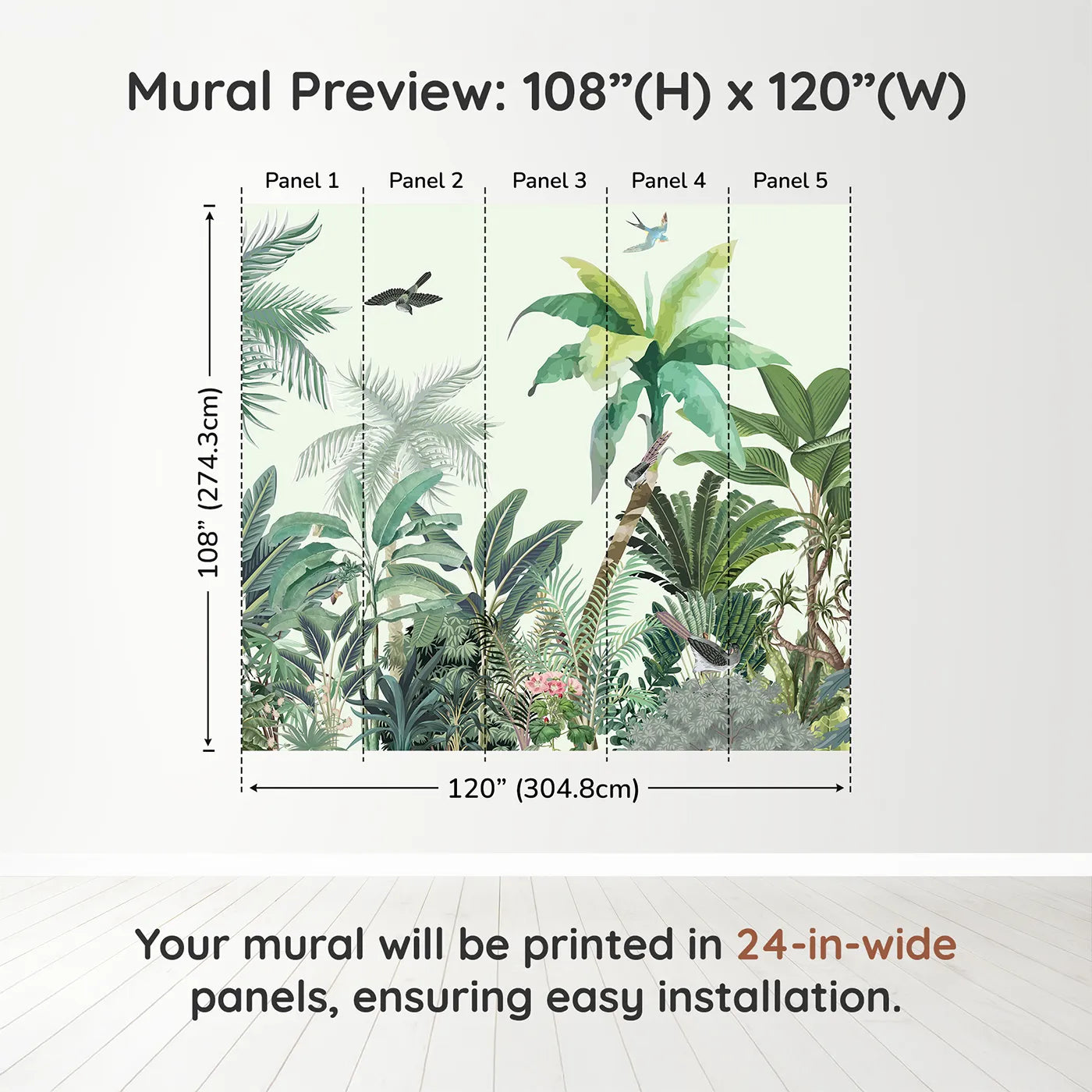 Mural Preview: 108”(H) x 120”(W)

Panel 1
Panel 2
Panel 3
Panel 4
Panel 5

108” (274.3cm)

120” (304.8cm)

Your mural will be printed in 24-in-wide panels, ensuring easy installation.